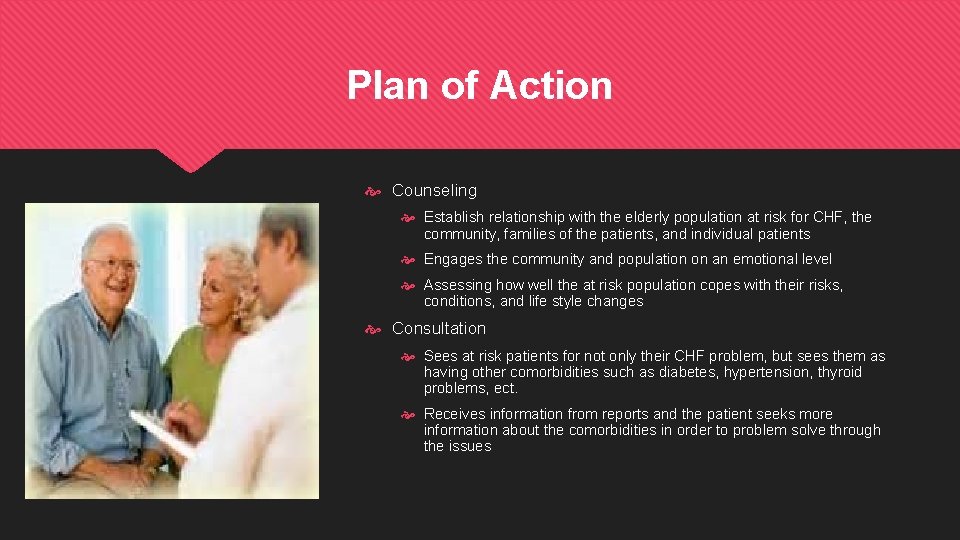 Plan of Action

Counseling

Establish relationship with the elderly population at risk for CHF, the community, families of the patients, and individual patients

Engages the community and population on an emotional level

Assessing how well the at risk population copes with their risks, conditions, and life style changes

Consultation

Sees at risk patients for not only their CHF problem, but sees them as having other comorbidities such as diabetes, hypertension, thyroid problems, ect.

Receives information from reports and the patient seeks more information about the comorbidities in order to problem solve through the issues